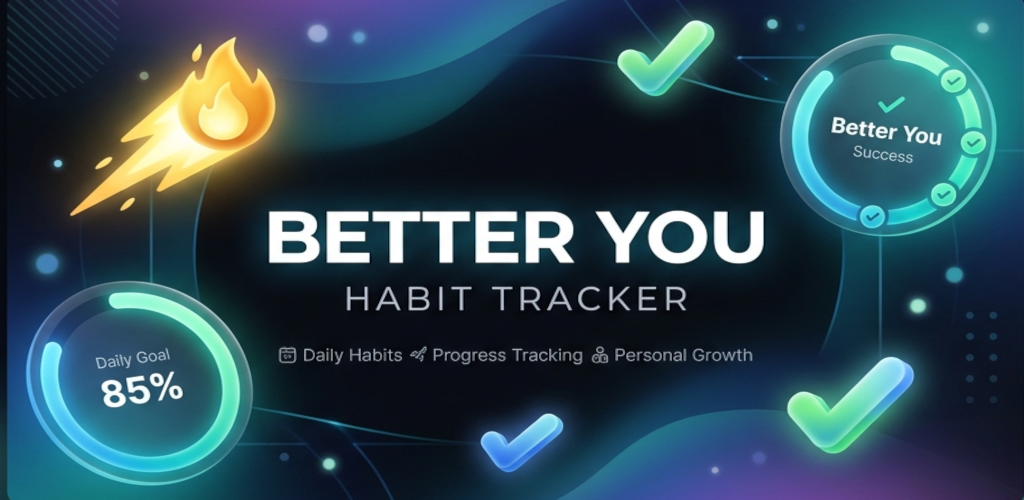 Better You
Success

BETTER YOU
HABIT TRACKER

Daily Habits Progress Tracking Personal Growth

Daily Goal
85%